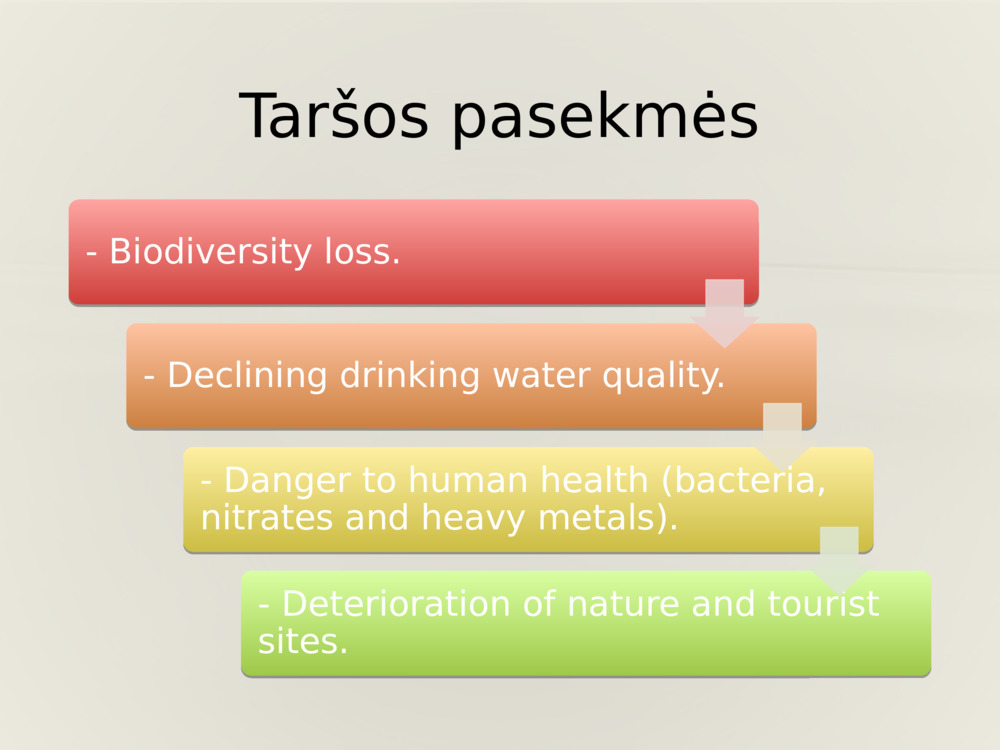 Taršos pasekmės

- Biodiversity loss.

- Declining drinking water quality.

- Danger to human health (bacteria, nitrates and heavy metals).

- Deterioration of nature and tourist sites.